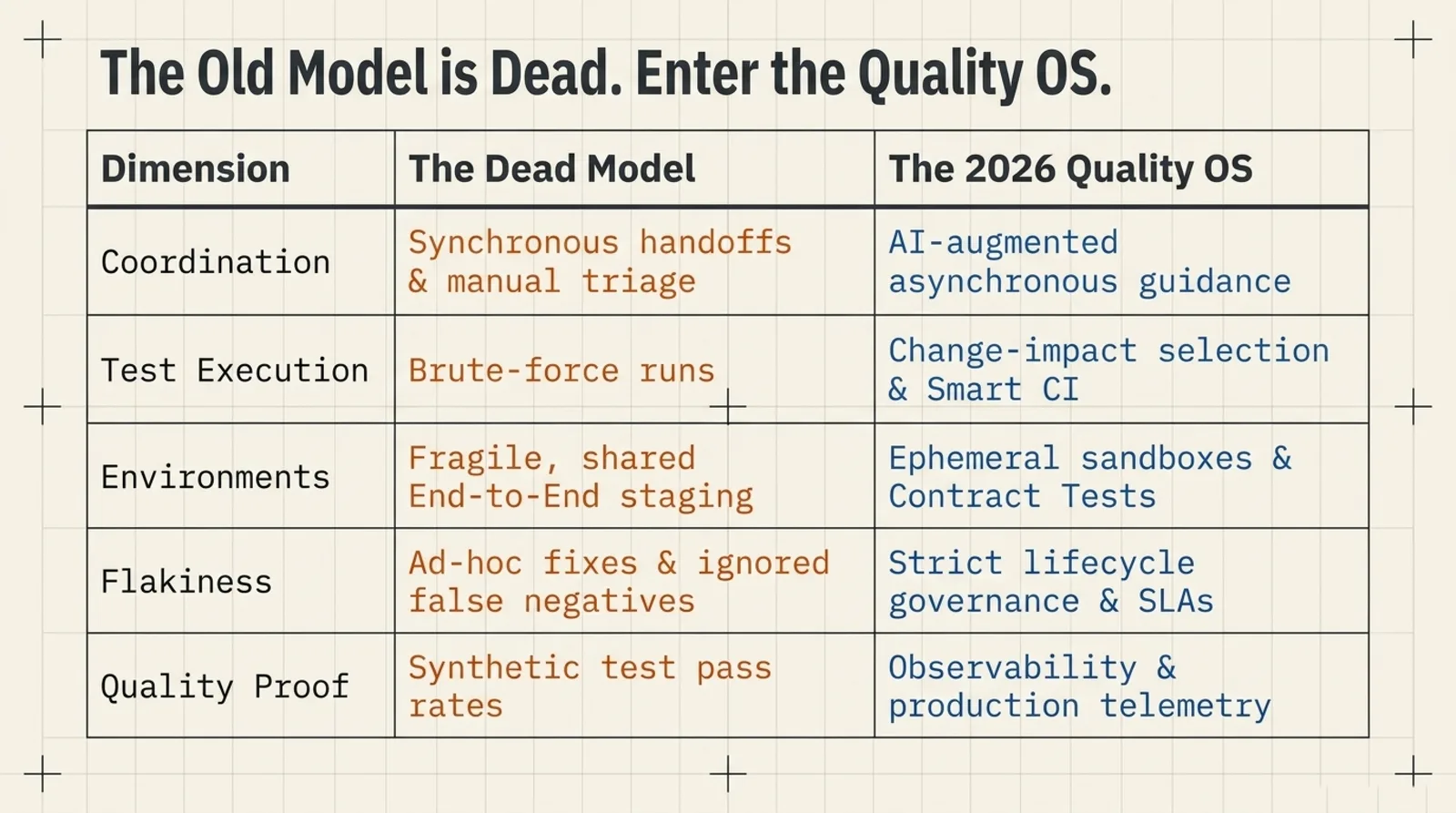 The Old Model is Dead. Enter the Quality OS.

| Dimension | The Dead Model | The 2026 Quality OS |
|---|---|---|
| Coordination | Synchronous handoffs & manual triage | AI-augmented asynchronous guidance |
| Test Execution | Brute-force runs | Change-impact selection & Smart CI |
| Environments | Fragile, shared End-to-End staging | Ephemeral sandboxes & Contract Tests |
| Flakiness | Ad-hoc fixes & ignored false negatives | Strict lifecycle governance & SLAs |
| Quality Proof | Synthetic test pass rates | Observability & production telemetry |